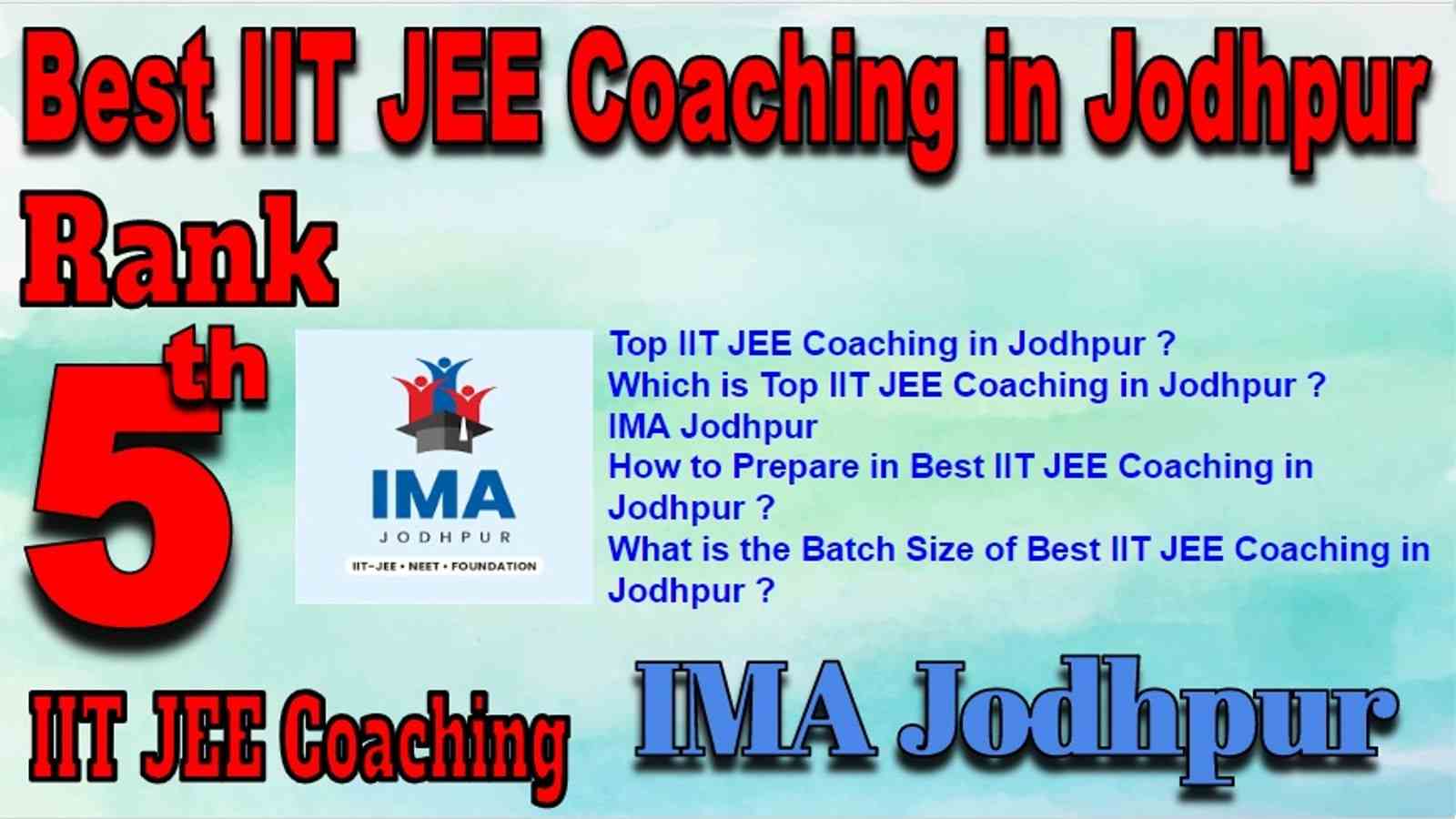 Best IIT JEE Coaching in Jodhpur

Rank

5th

IMA
JODHPUR
IIT-JEE • NEET • FOUNDATION

Top IIT JEE Coaching in Jodhpur ?
Which is Top IIT JEE Coaching in Jodhpur ?
IMA Jodhpur
How to Prepare in Best IIT JEE Coaching in Jodhpur ?
What is the Batch Size of Best IIT JEE Coaching in Jodhpur ?

IIT JEE Coaching

IMA Jodhpur